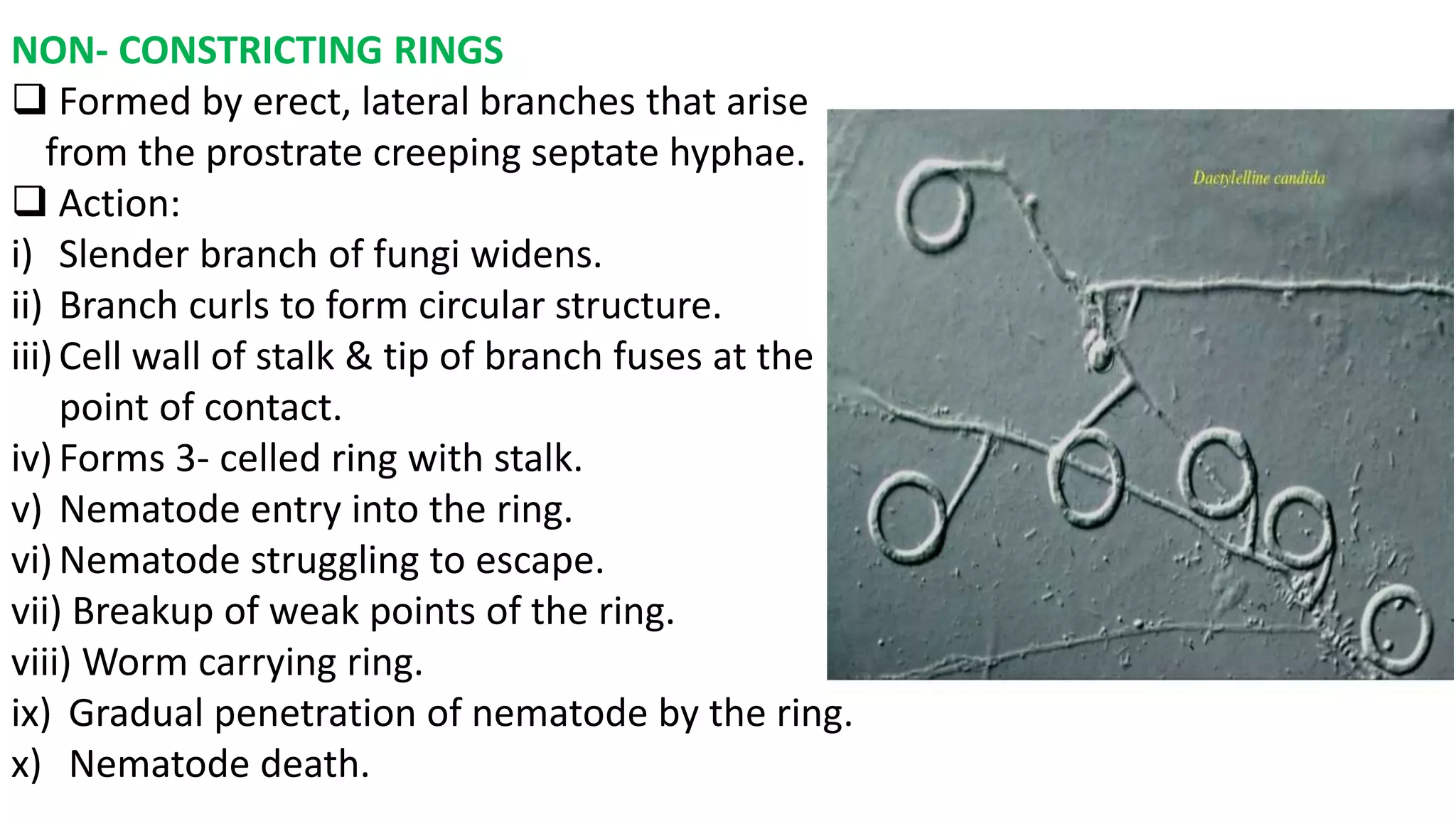 NON- CONSTRICTING RINGS

❑ Formed by erect, lateral branches that arise from the prostrate creeping septate hyphae.

❑ Action:

i) Slender branch of fungi widens.

ii) Branch curls to form circular structure.

iii) Cell wall of stalk & tip of branch fuses at the point of contact.

iv) Forms 3- celled ring with stalk.

v) Nematode entry into the ring.

vi) Nematode struggling to escape.

vii) Breakup of weak points of the ring.

viii) Worm carrying ring.

ix) Gradual penetration of nematode by the ring.

x) Nematode death.

Dactylelline candida